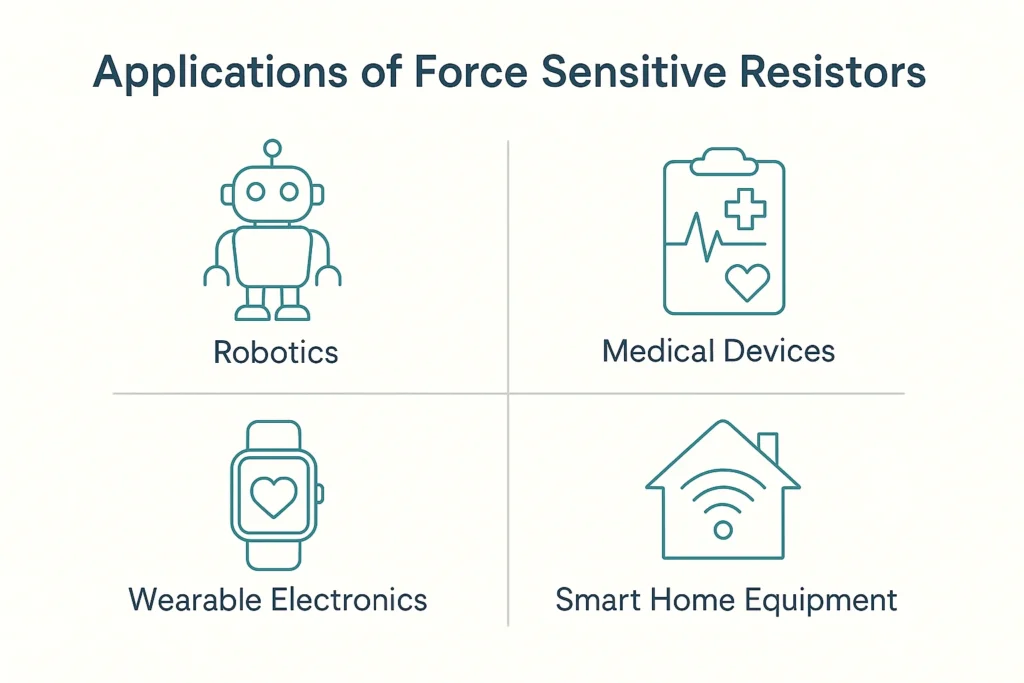 Applications of Force Sensitive Resistors

Robotics

Medical Devices

Wearable Electronics

Smart Home Equipment